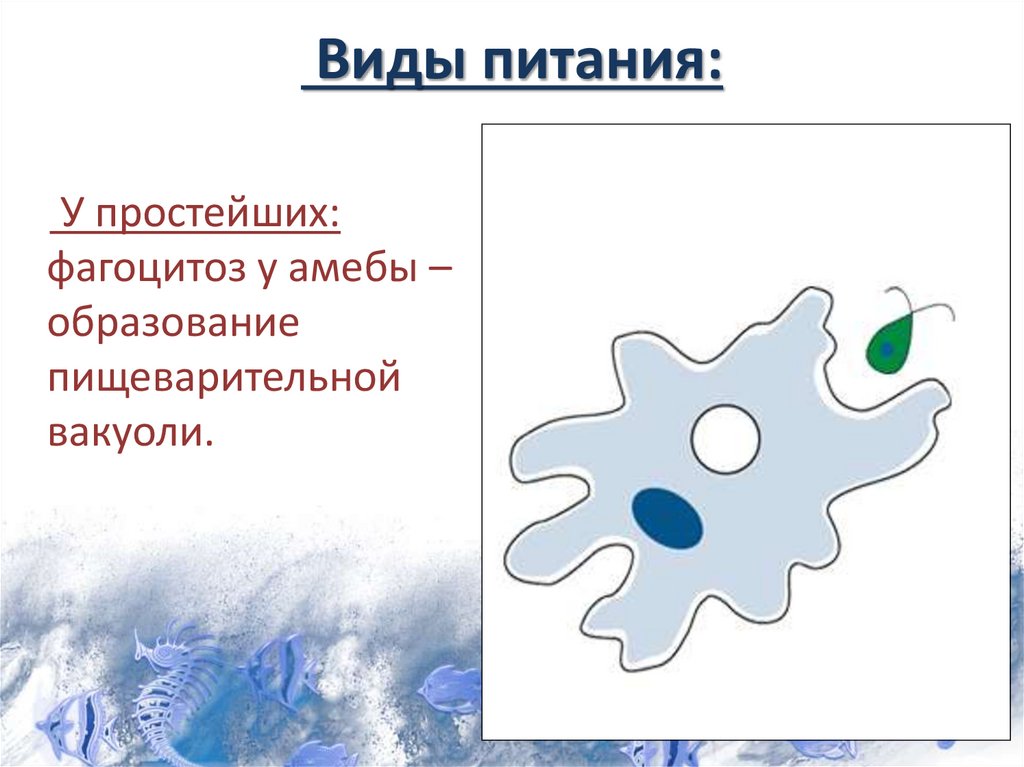 Виды питания:

У простейших: фагоцитоз у амебы – образование пищеварительной вакуоли.